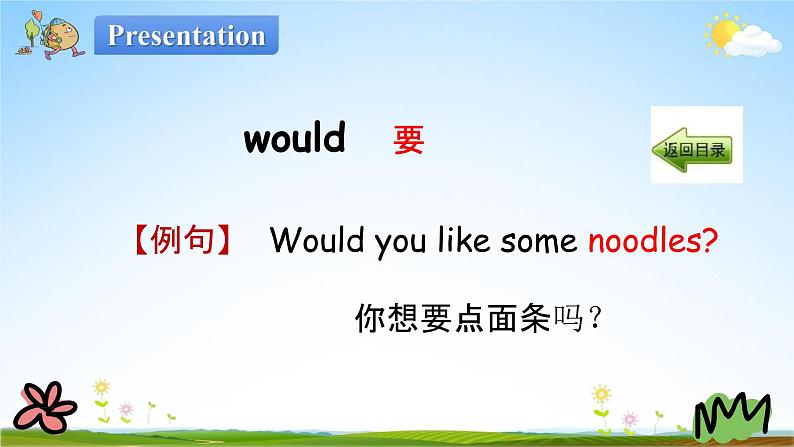 Presentation

would 要

返回目录

【例句】 Would you like some noodles?

你想要点面条吗？